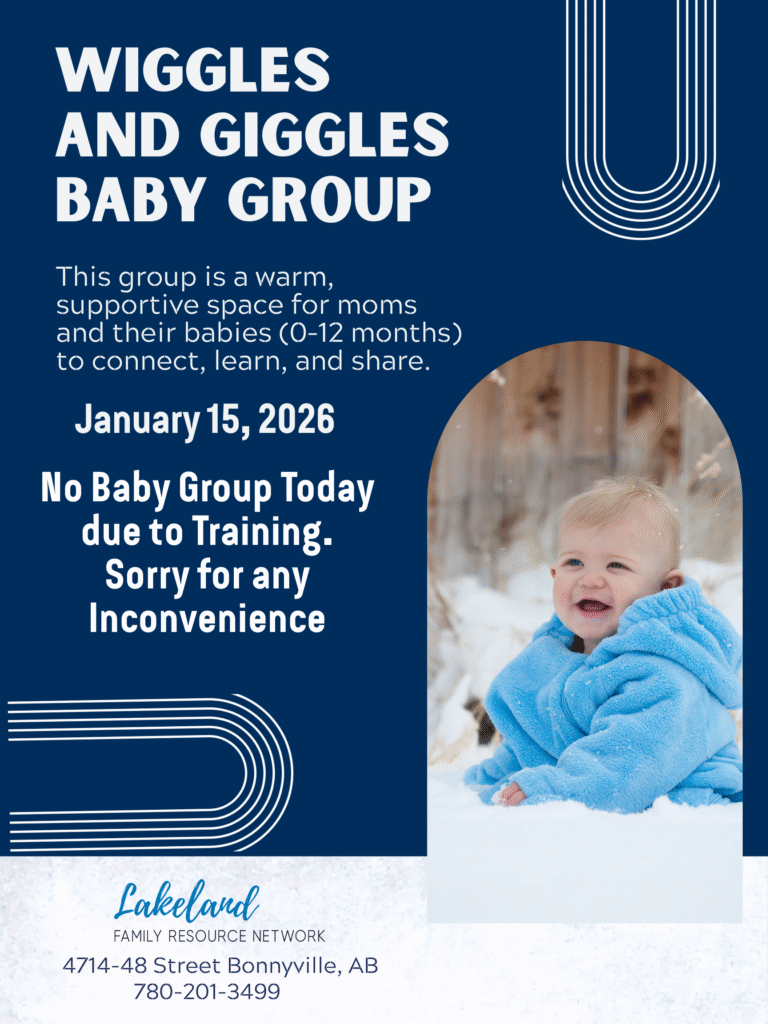 WIGGLES AND GIGGLES BABY GROUP

This group is a warm, supportive space for moms and their babies (0-12 months) to connect, learn, and share.

January 15, 2026

No Baby Group Today due to Training. Sorry for any Inconvenience

Lakeland
FAMILY RESOURCE NETWORK
4714-48 Street Bonnyville, AB
780-201-3499